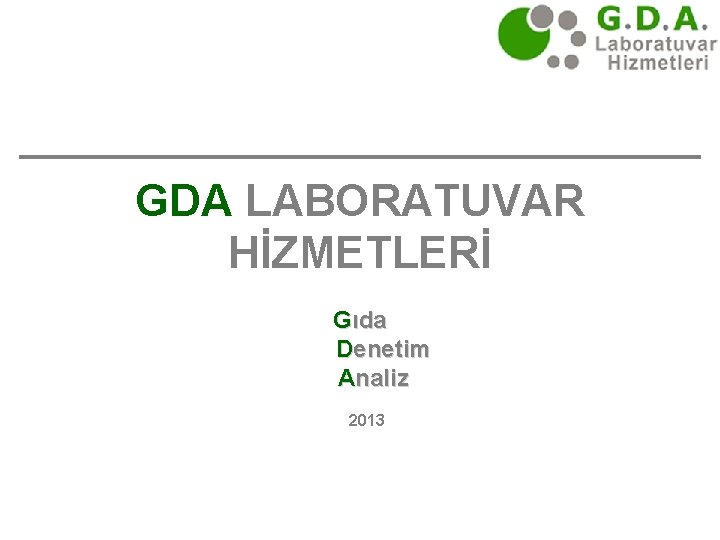 G.D.A.
Laboratuvar
Hizmetleri

GDA LABORATUVAR HİZMETLERİ

Gıda
Denetim
Analiz

2013